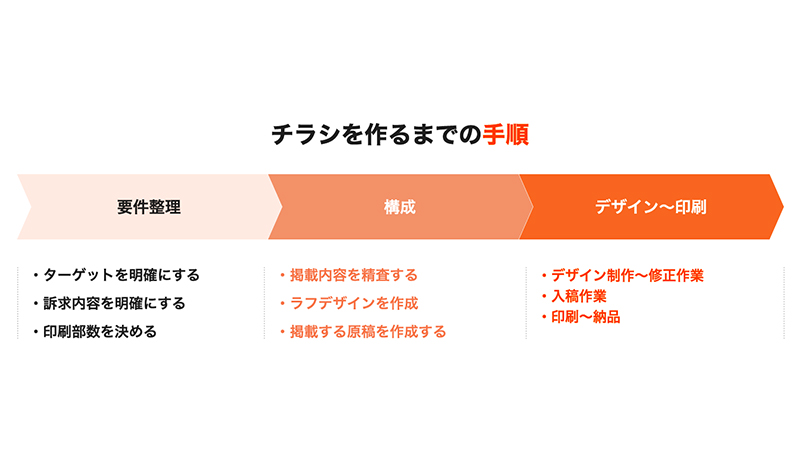 チラシを作るまでの手順

要件整理

・ターゲットを明確にする
・訴求内容を明確にする
・印刷部数を決める

構成

・掲載内容を精査する
・ラフデザインを作成
・掲載する原稿を作成する

デザイン〜印刷

・デザイン制作〜修正作業
・入稿作業
・印刷〜納品